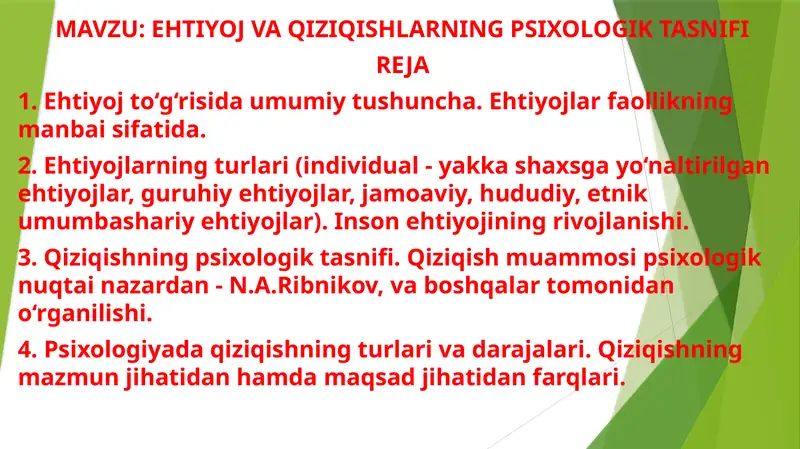 MAVZU: EHTIYOJ VA QIZIQISHLARNING PSIXOLOGIK TASNIFI

REJA

1. Ehtiyoj to‘g‘risida umumiy tushuncha. Ehtiyojlar faollikning manbai sifatida.

2. Ehtiyojlarning turlari (individual - yakka shaxsga yo‘naltirilgan ehtiyojlar, guruhiy ehtiyojlar, jamoaviy, hududiy, etnik umumbashariy ehtiyojlar). Inson ehtiyojining rivojlanishi.

3. Qiziqishning psixologik tasnifi. Qiziqish muammosi psixologik nuqtai nazardan - N.A.Ribnikov, va boshqalar tomonidan o‘rganilishi.

4. Psixologiyada qiziqishning turlari va darajalari. Qiziqishning mazmun jihatidan hamda maqsad jihatidan farqlari.